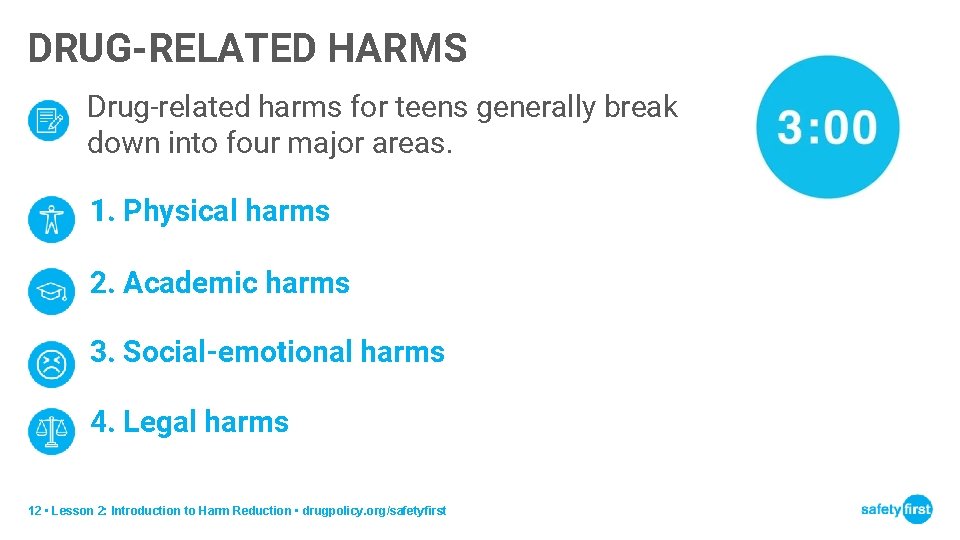 DRUG-RELATED HARMS

Drug-related harms for teens generally break down into four major areas.

3:00

1. Physical harms

2. Academic harms

3. Social-emotional harms

4. Legal harms

12 • Lesson 2: Introduction to Harm Reduction • drugpolicy.org/safetyfirst

safety first